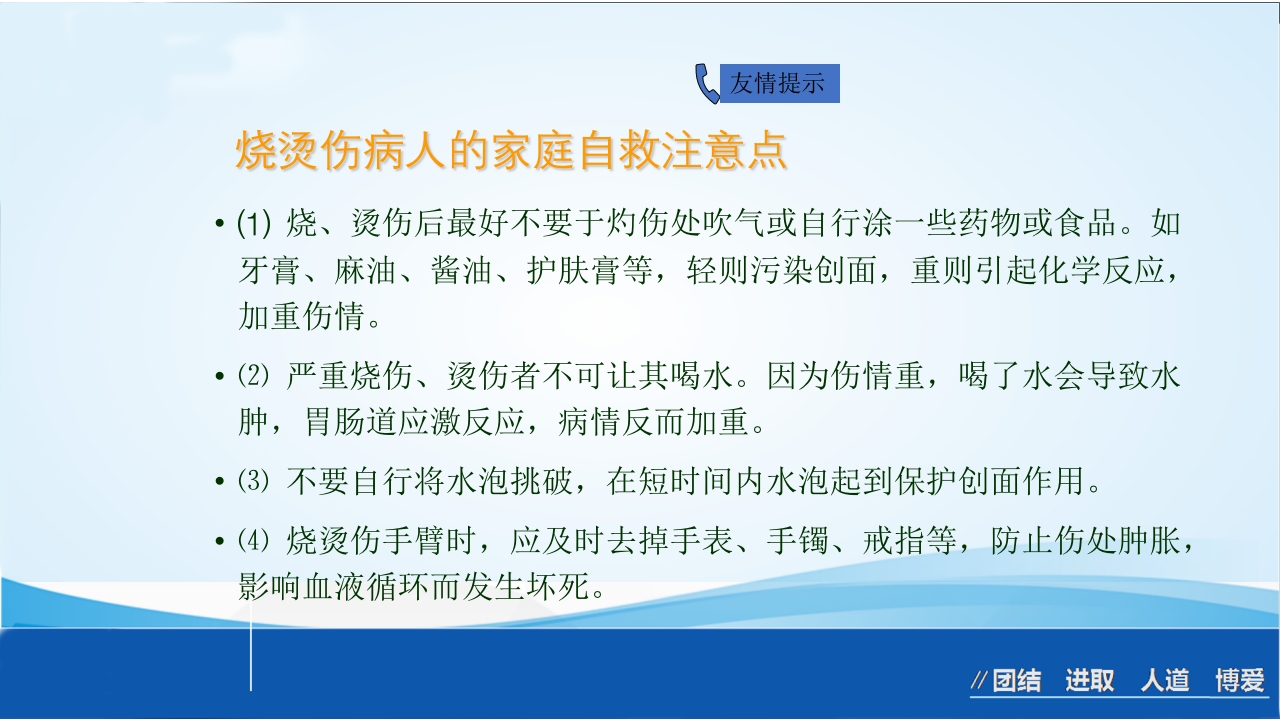 友情提示

烧烫伤病人的家庭自救注意点

• (1) 烧、烫伤后最好不要于灼伤处吹气或自行涂一些药物或食品。如牙膏、麻油、酱油、护肤膏等，轻则污染创面，重则引起化学反应，加重伤情。

• ⑵ 严重烧伤、烫伤者不可让其喝水。因为伤情重，喝了水会导致水肿，胃肠道应激反应，病情反而加重。

• ⑶ 不要自行将水泡挑破，在短时间内水泡起到保护创面作用。

• ⑷ 烧烫伤手臂时，应及时去掉手表、手镯、戒指等，防止伤处肿胀，影响血液循环而发生坏死。

//团结 进取 人道 博爱